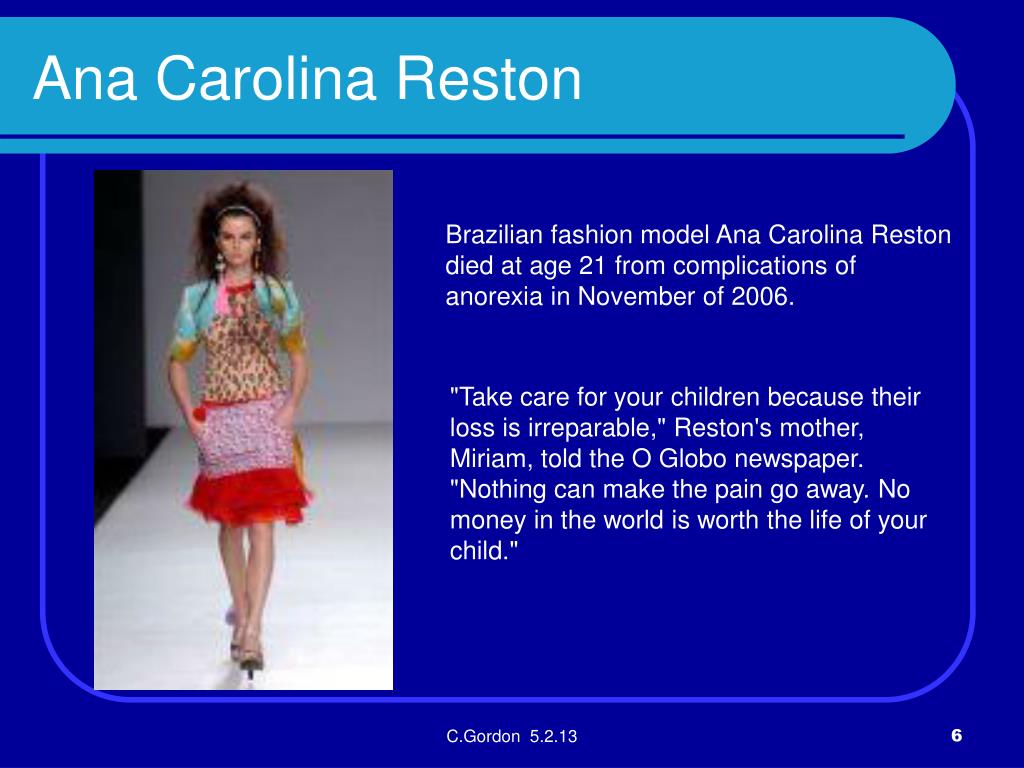 Ana Carolina Reston

Brazilian fashion model Ana Carolina Reston died at age 21 from complications of anorexia in November of 2006.

"Take care for your children because their loss is irreparable," Reston's mother, Miriam, told the O Globo newspaper. "Nothing can make the pain go away. No money in the world is worth the life of your child."

C.Gordon 5.2.13

6